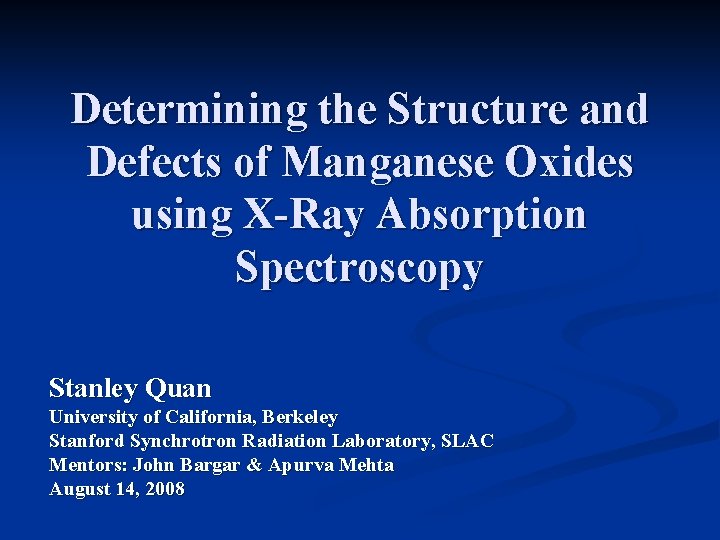 Determining the Structure and Defects of Manganese Oxides using X-Ray Absorption Spectroscopy

Stanley Quan
University of California, Berkeley
Stanford Synchrotron Radiation Laboratory, SLAC
Mentors: John Bargar & Apurva Mehta
August 14, 2008